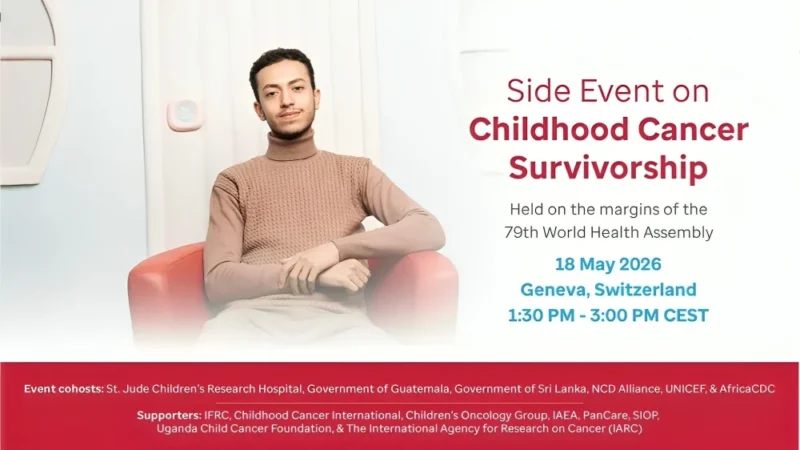 Side Event on
Childhood Cancer Survivorship

Held on the margins of the 79th World Health Assembly

18 May 2026
Geneva, Switzerland
1:30 PM - 3:00 PM CEST

Event cohosts: St. Jude Children's Research Hospital, Government of Guatemala, Government of Sri Lanka, NCD Alliance, UNICEF, & AfricaCDC

Supporters: IFRC, Childhood Cancer International, Children's Oncology Group, IAEA, PanCare, SIOP, Uganda Child Cancer Foundation, & The International Agency for Research on Cancer (IARC)